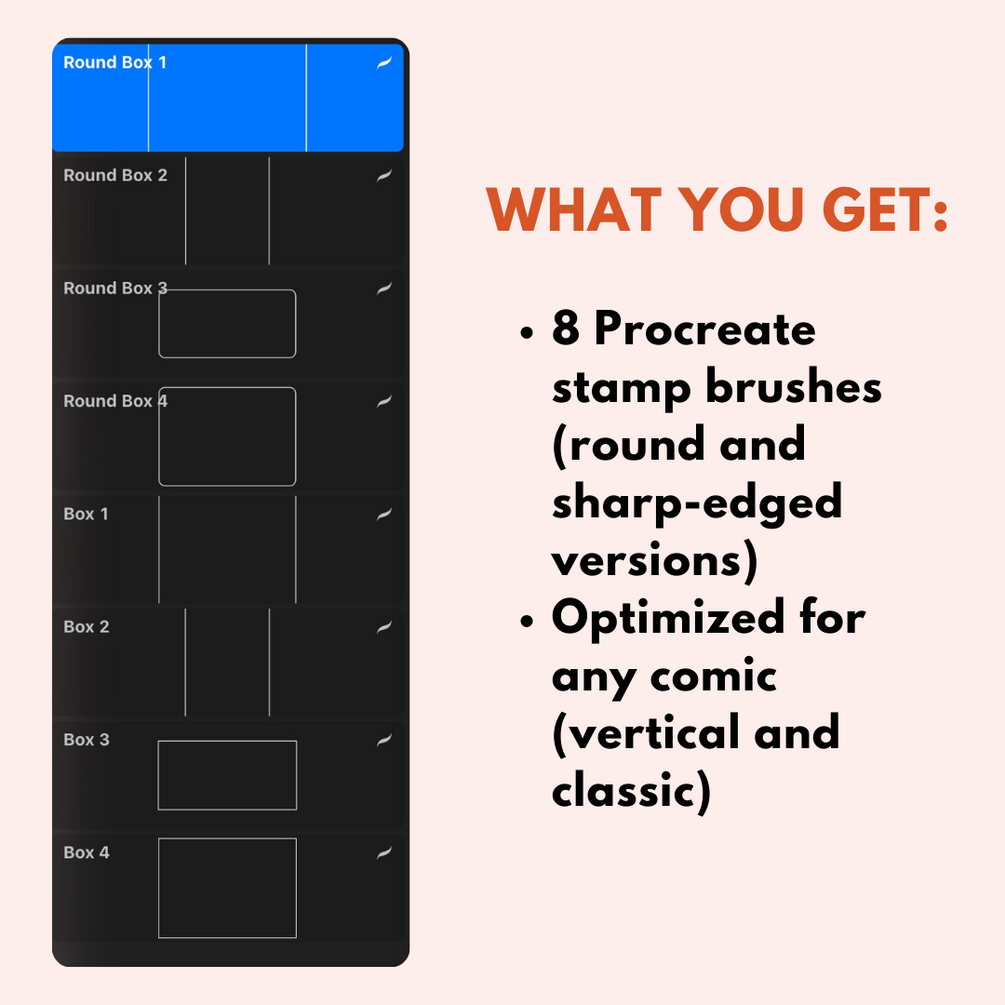 Round Box 1

Round Box 2

Round Box 3

Round Box 4

Box 1

Box 2

Box 3

Box 4

WHAT YOU GET:

• 8 Procreate stamp brushes (round and sharp-edged versions)
• Optimized for any comic (vertical and classic)